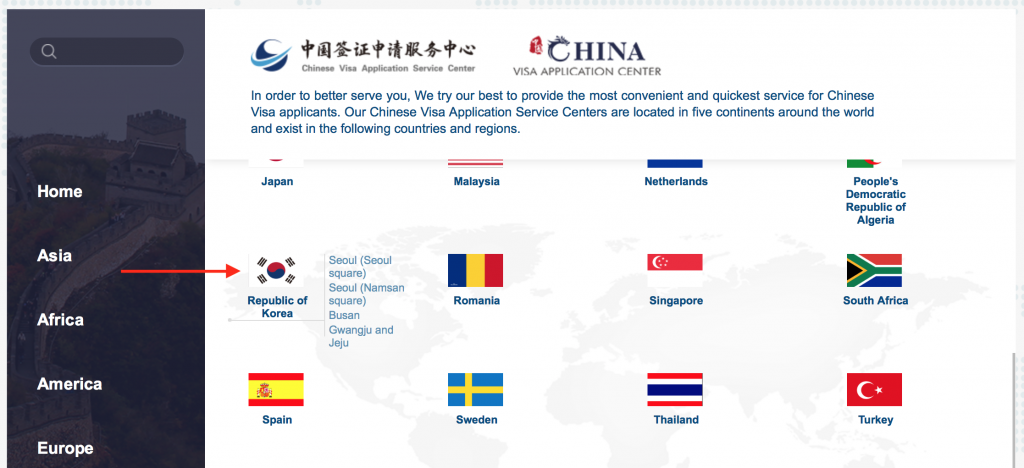 Home

Asia

Africa

America

Europe

中国签证申请服务中心
Chinese Visa Application Service Center

CHINA
VISA APPLICATION CENTER

In order to better serve you, We try our best to provide the most convenient and quickest service for Chinese Visa applicants. Our Chinese Visa Application Service Centers are located in five continents around the world and exist in the following countries and regions.

Japan

Malaysia

Netherlands

People's Democratic Republic of Algeria

Republic of Korea

Seoul (Seoul square)
Seoul (Namsan square)
Busan
Gwangju and Jeju

Romania

Singapore

South Africa

Spain

Sweden

Thailand

Turkey